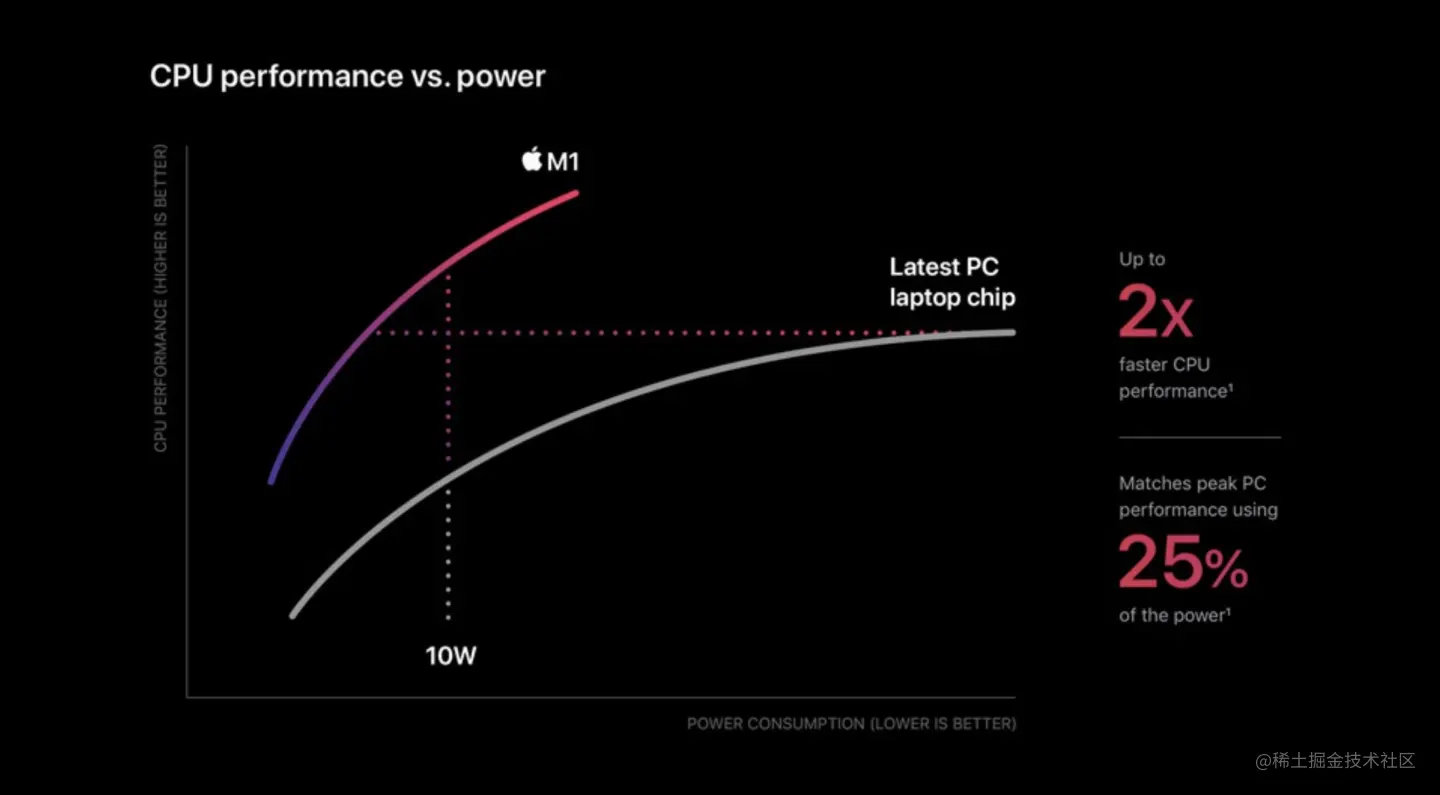 CPU performance vs. power

CPU PERFORMANCE (HIGHER IS BETTER)

M1

Latest PC laptop chip

10W

POWER CONSUMPTION (LOWER IS BETTER)

Up to
2x
faster CPU performance¹

Matches peak PC performance using
25%
of the power¹

@稀土掘金技术社区